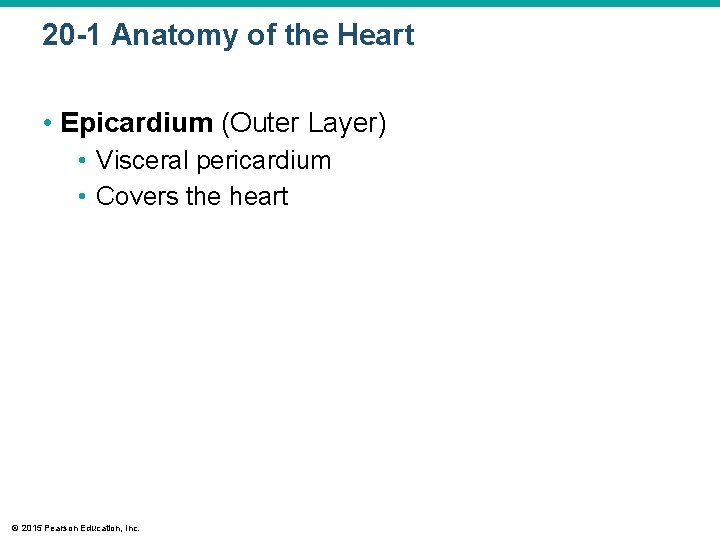 20-1 Anatomy of the Heart

• Epicardium (Outer Layer)
  • Visceral pericardium
  • Covers the heart

© 2015 Pearson Education, Inc.